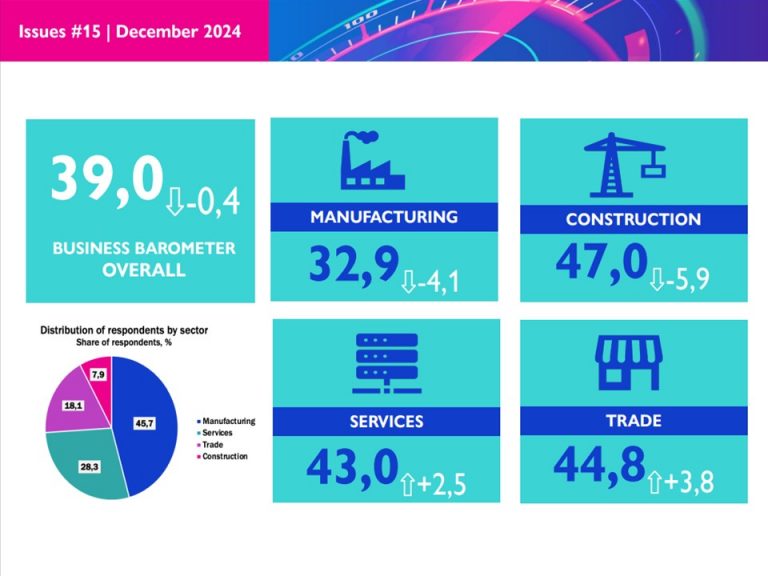 Issues #15 | December 2024

100

39,0 ⇩-0,4

BUSINESS BAROMETER OVERALL

MANUFACTURING

32,9 ⇩-4,1

CONSTRUCTION

47,0 ⇩-5,9

Distribution of respondents by sector
Share of respondents, %

7,9

18,1

45,7

28,3

Manufacturing
Services
Trade
Construction

SERVICES

43,0 ⇧+2,5

TRADE

44,8 ⇧+3,8